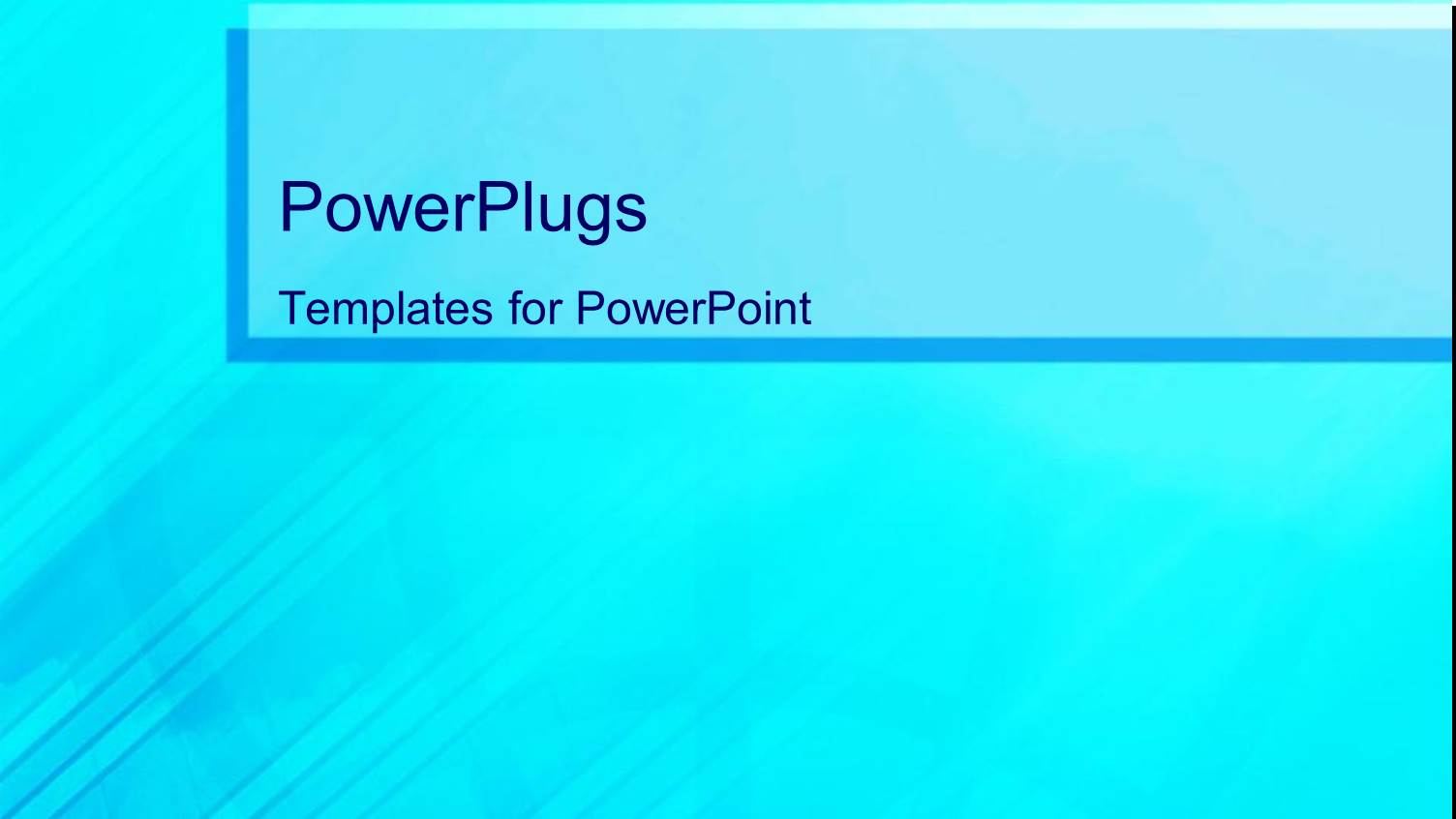 PowerPlugs

Templates for PowerPoint